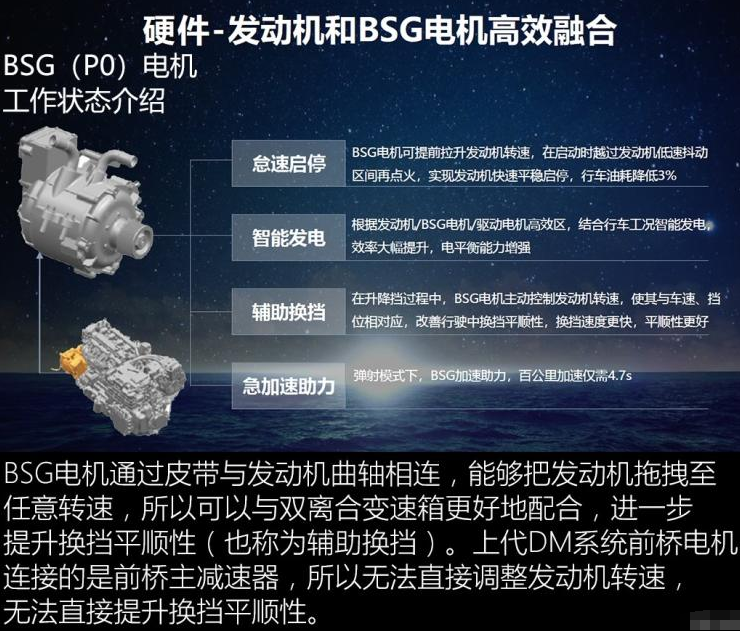 硬件-发动机和BSG电机高效融合

BSG（P0）电机
工作状态介绍

怠速启停
BSG电机可提前拉升发动机转速，在启动时越过发动机低速抖动区间再点火，实现发动机快速平稳启停，行车油耗降低3%

智能发电
根据发动机/BSG电机/驱动电机高效区，结合行车工况智能发电，效率大幅提升，电平衡能力增强

辅助换挡
在升降挡过程中，BSG电机主动控制发动机转速，使其与车速、挡位相对应，改善行驶中换挡平顺性，换挡速度更快，平顺性更好

急加速助力
弹射模式下，BSG加速助力，百公里加速仅需4.7s

BSG电机通过皮带与发动机曲轴相连，能够把发动机拖拽至任意转速，所以可以与双离合变速箱更好地配合，进一步提升换挡平顺性（也称为辅助换挡）。上代DM系统前桥电机连接的是前桥主减速器，所以无法直接调整发动机转速，无法直接提升换挡平顺性。